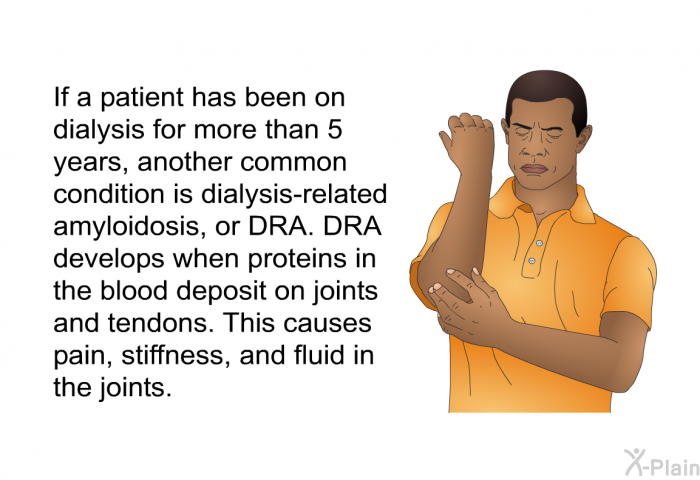 If a patient has been on dialysis for more than 5 years, another common condition is dialysis-related amyloidosis, or DRA. DRA develops when proteins in the blood deposit on joints and tendons. This causes pain, stiffness, and fluid in the joints.

X-Plain